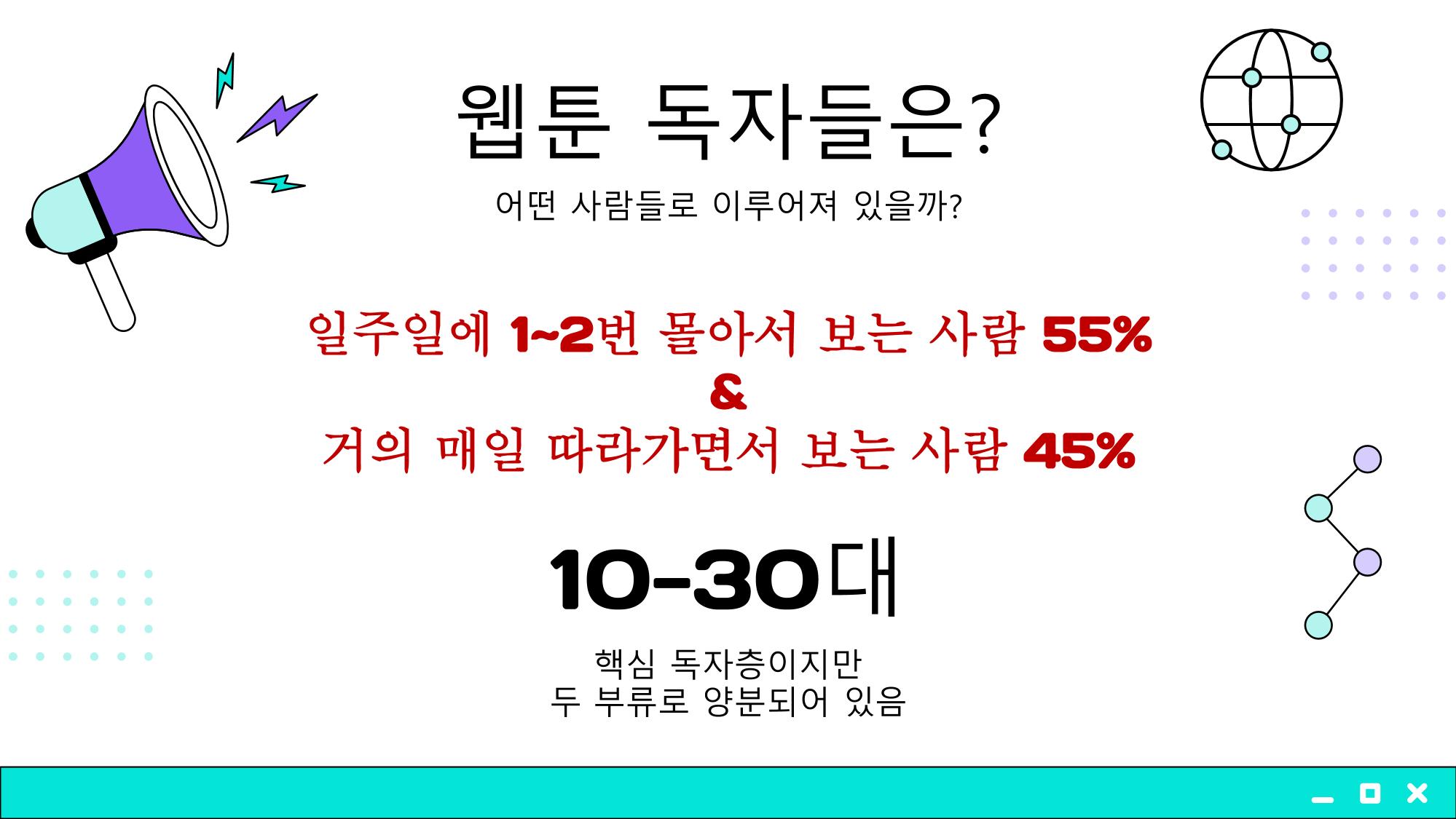 웹툰 독자들은?

어떤 사람들로 이루어져 있을까?

일주일에 1~2번 몰아서 보는 사람 55%
&
거의 매일 따라가면서 보는 사람 45%

10-30대

핵심 독자층이지만
두 부류로 양분되어 있음